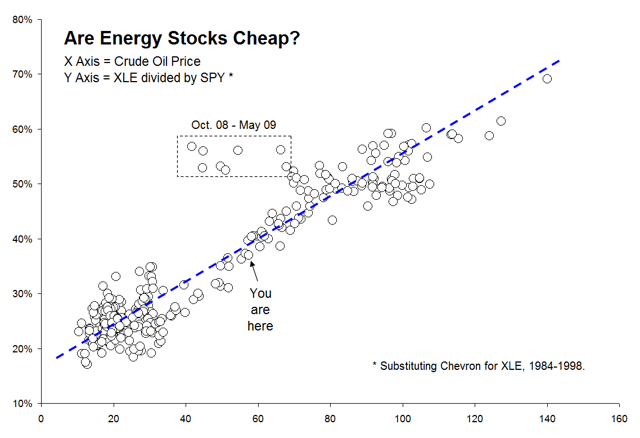 Are Energy Stocks Cheap?

X Axis = Crude Oil Price
Y Axis = XLE divided by SPY *

Oct. 08 - May 09

You are here

* Substituting Chevron for XLE, 1984-1998.

80%
70%
60%
50%
40%
30%
20%
10%

0
20
40
60
80
100
120
140
160